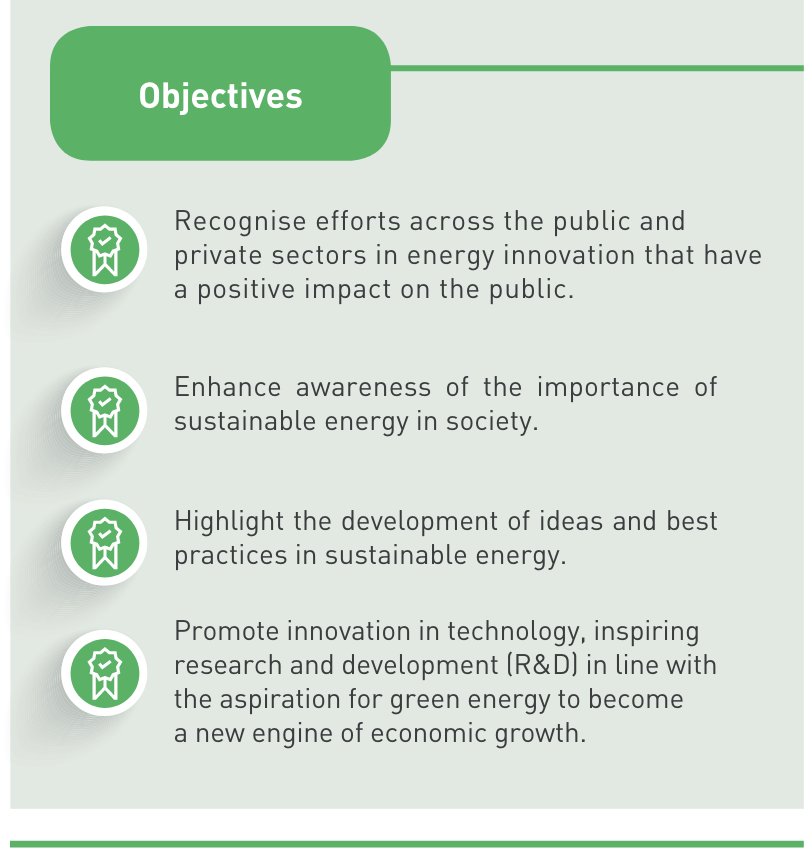 Objectives

Recognise efforts across the public and private sectors in energy innovation that have a positive impact on the public.

Enhance awareness of the importance of sustainable energy in society.

Highlight the development of ideas and best practices in sustainable energy.

Promote innovation in technology, inspiring research and development (R&D) in line with the aspiration for green energy to become a new engine of economic growth.